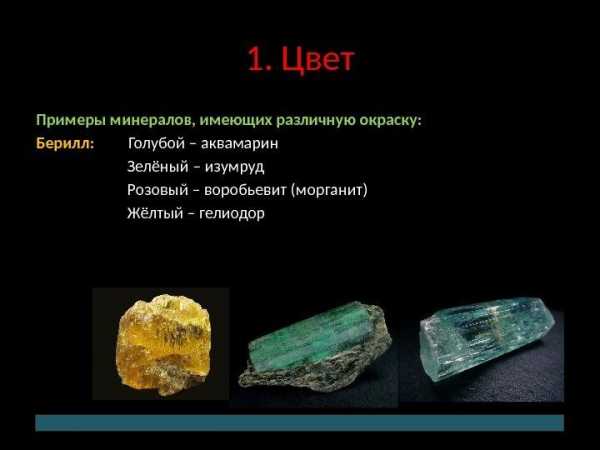 1. Цвет

Примеры минералов, имеющих различную окраску:

Берилл: Голубой – аквамарин
Зелёный – изумруд
Розовый – воробьевит (морганит)
Жёлтый – гелиодор